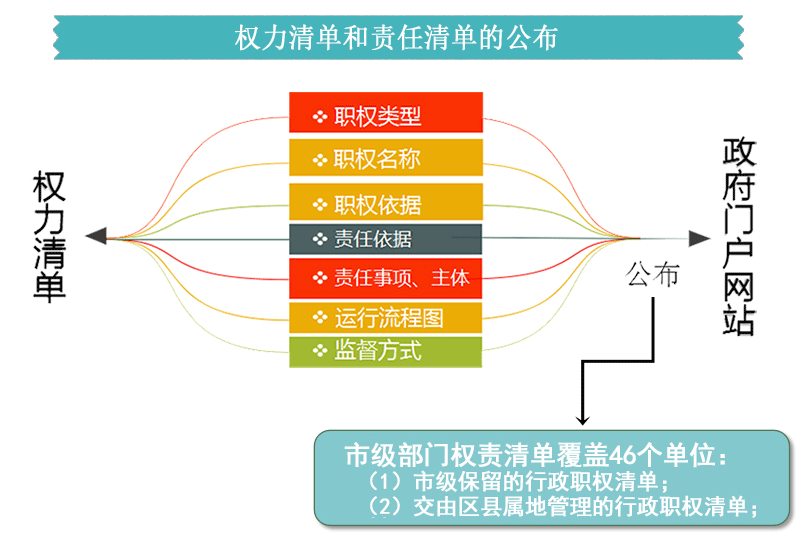 权力清单和责任清单的公布

权力清单

❖ 职权类型
❖ 职权名称
❖ 职权依据
❖ 责任依据
❖ 责任事项、主体
❖ 运行流程图
❖ 监督方式

公布

政府门户网站

市级部门权责清单覆盖46个单位：
（1）市级保留的行政职权清单；
（2）交由区县属地管理的行政职权清单；